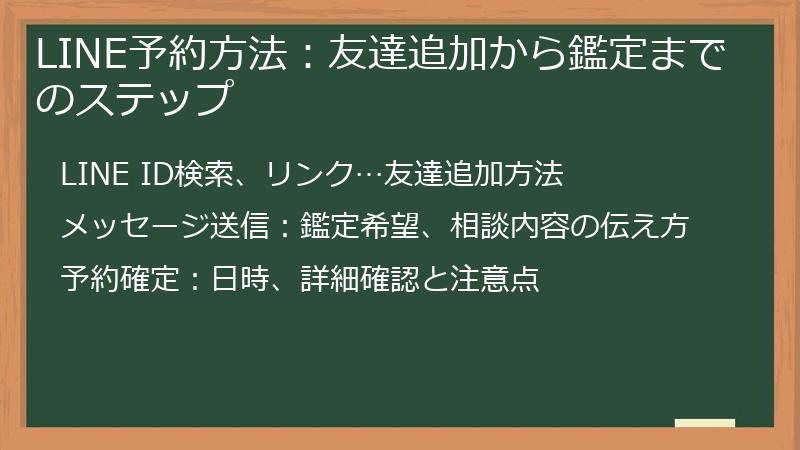 LINE予約方法：友達追加から鑑定までのステップ

LINE ID検索、リンク…友達追加方法

メッセージ送信：鑑定希望、相談内容の伝え方

予約確定：日時、詳細確認と注意点